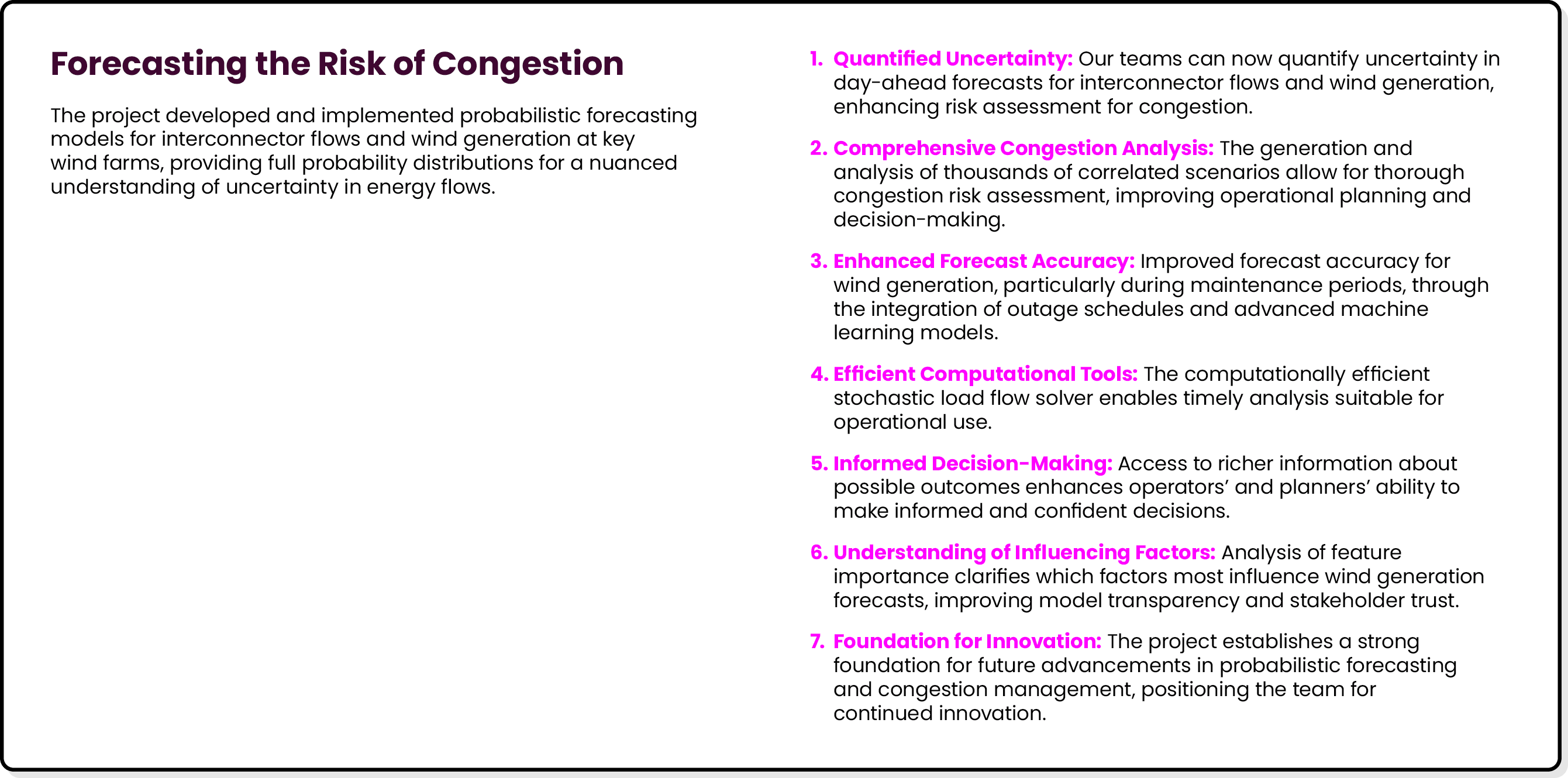 Forecasting the Risk of Congestion

The project developed and implemented probabilistic forecasting models for interconnector flows and wind generation at key wind farms, providing full probability distributions for a nuanced understanding of uncertainty in energy flows.

1. Quantified Uncertainty: Our teams can now quantify uncertainty in day-ahead forecasts for interconnector flows and wind generation, enhancing risk assessment for congestion.

2. Comprehensive Congestion Analysis: The generation and analysis of thousands of correlated scenarios allow for thorough congestion risk assessment, improving operational planning and decision-making.

3. Enhanced Forecast Accuracy: Improved forecast accuracy for wind generation, particularly during maintenance periods, through the integration of outage schedules and advanced machine learning models.

4. Efficient Computational Tools: The computationally efficient stochastic load flow solver enables timely analysis suitable for operational use.

5. Informed Decision-Making: Access to richer information about possible outcomes enhances operators' and planners' ability to make informed and confident decisions.

6. Understanding of Influencing Factors: Analysis of feature importance clarifies which factors most influence wind generation forecasts, improving model transparency and stakeholder trust.

7. Foundation for Innovation: The project establishes a strong foundation for future advancements in probabilistic forecasting and congestion management, positioning the team for continued innovation.